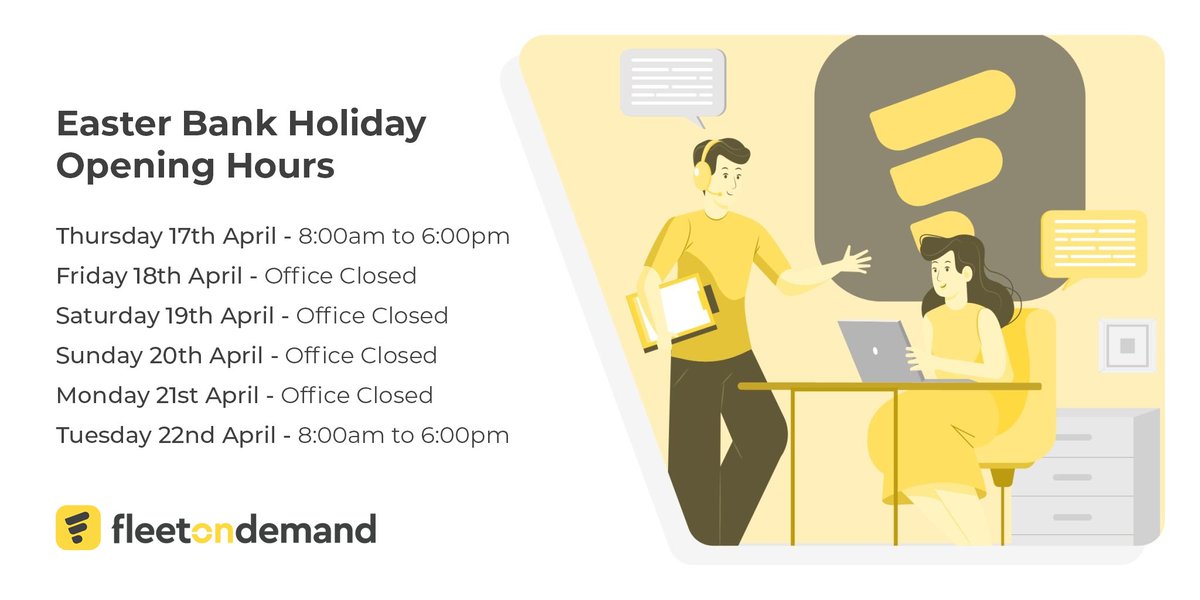 Easter Bank Holiday Opening Hours

Thursday 17th April - 8:00am to 6:00pm
Friday 18th April - Office Closed
Saturday 19th April - Office Closed
Sunday 20th April - Office Closed
Monday 21st April - Office Closed
Tuesday 22nd April - 8:00am to 6:00pm

fleetondemand